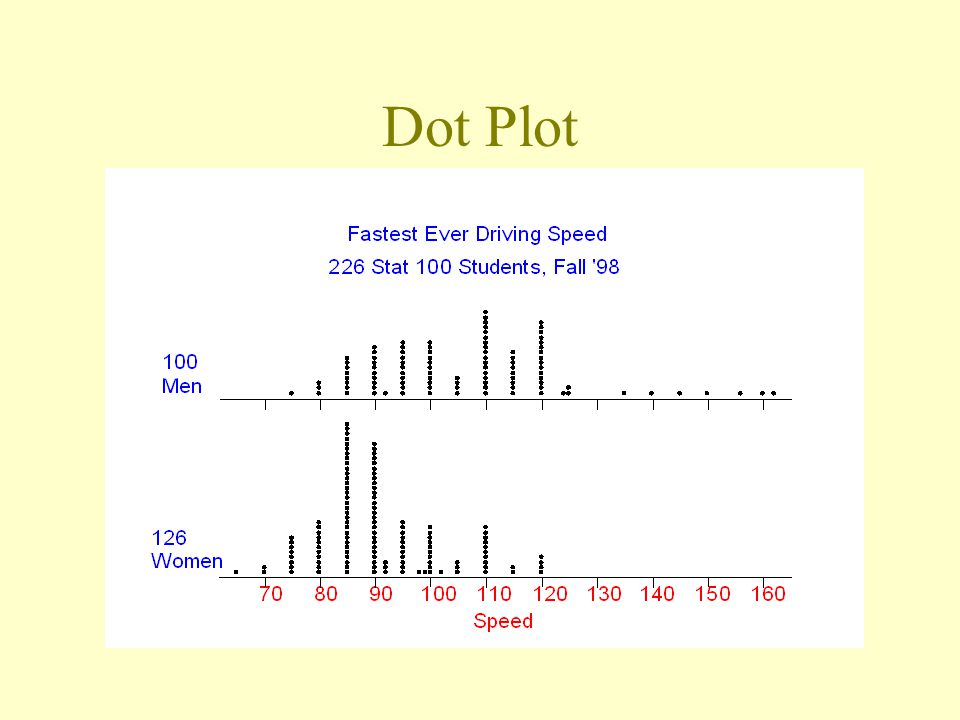 Dot Plot

Fastest Ever Driving Speed
226 Stat 100 Students, Fall '98

100
Men

126
Women

70 80 90 100 110 120 130 140 150 160
Speed